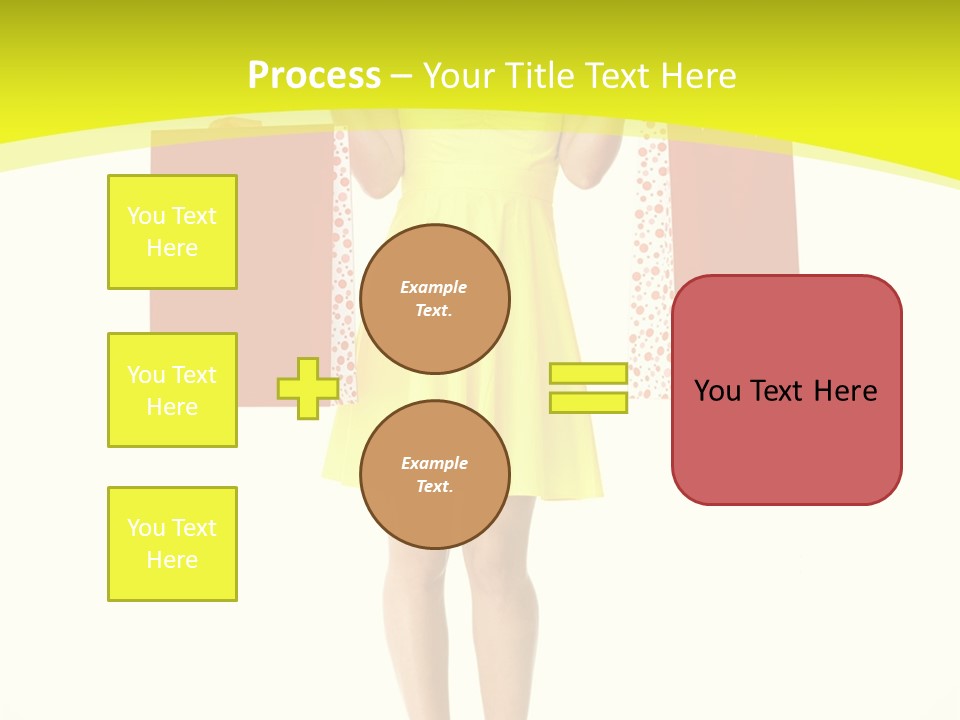 Process – Your Title Text Here

You Text Here

You Text Here

You Text Here

Example Text.

Example Text.

You Text Here